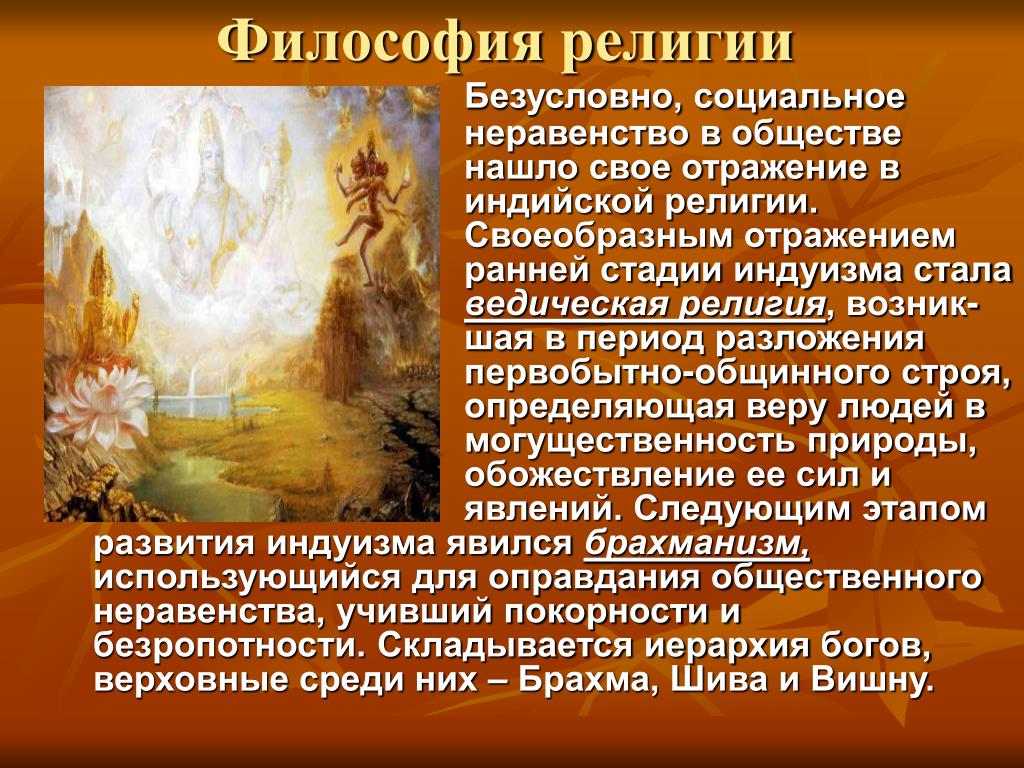 Философия религии

Безусловно, социальное неравенство в обществе нашло свое отражение в индийской религии. Своеобразным отражением ранней стадии индуизма стала ведическая религия, возникшая в период разложения первобытно-общинного строя, определяющая веру людей в могущественность природы, обожествление ее сил и явлений. Следующим этапом развития индуизма явился брахманизм, использующийся для оправдания общественного неравенства, учивший покорности и безропотности. Складывается иерархия богов, верховные среди них – Брахма, Шива и Вишну.